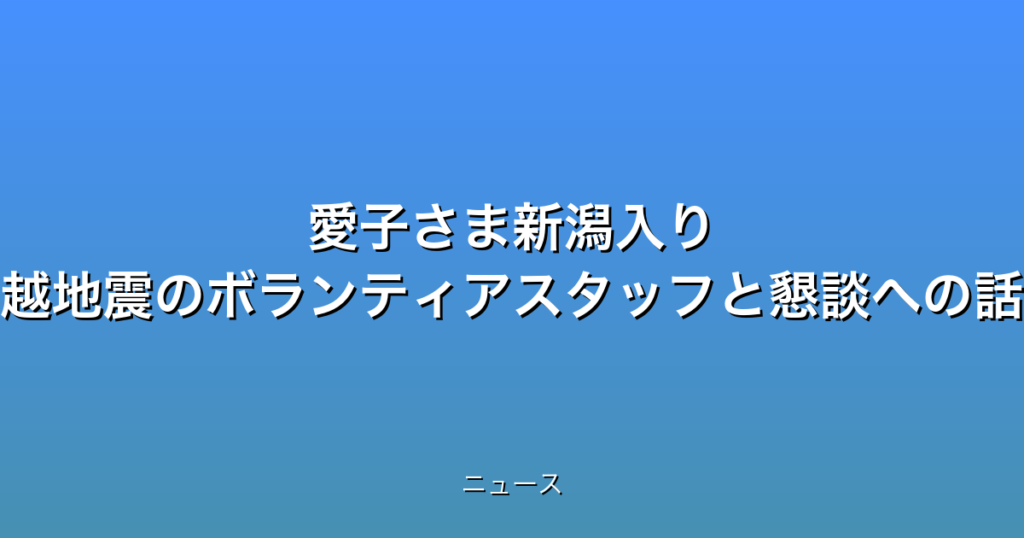 愛子さま新潟入り
越地震のボランティアスタッフと懇談への話

ニュース